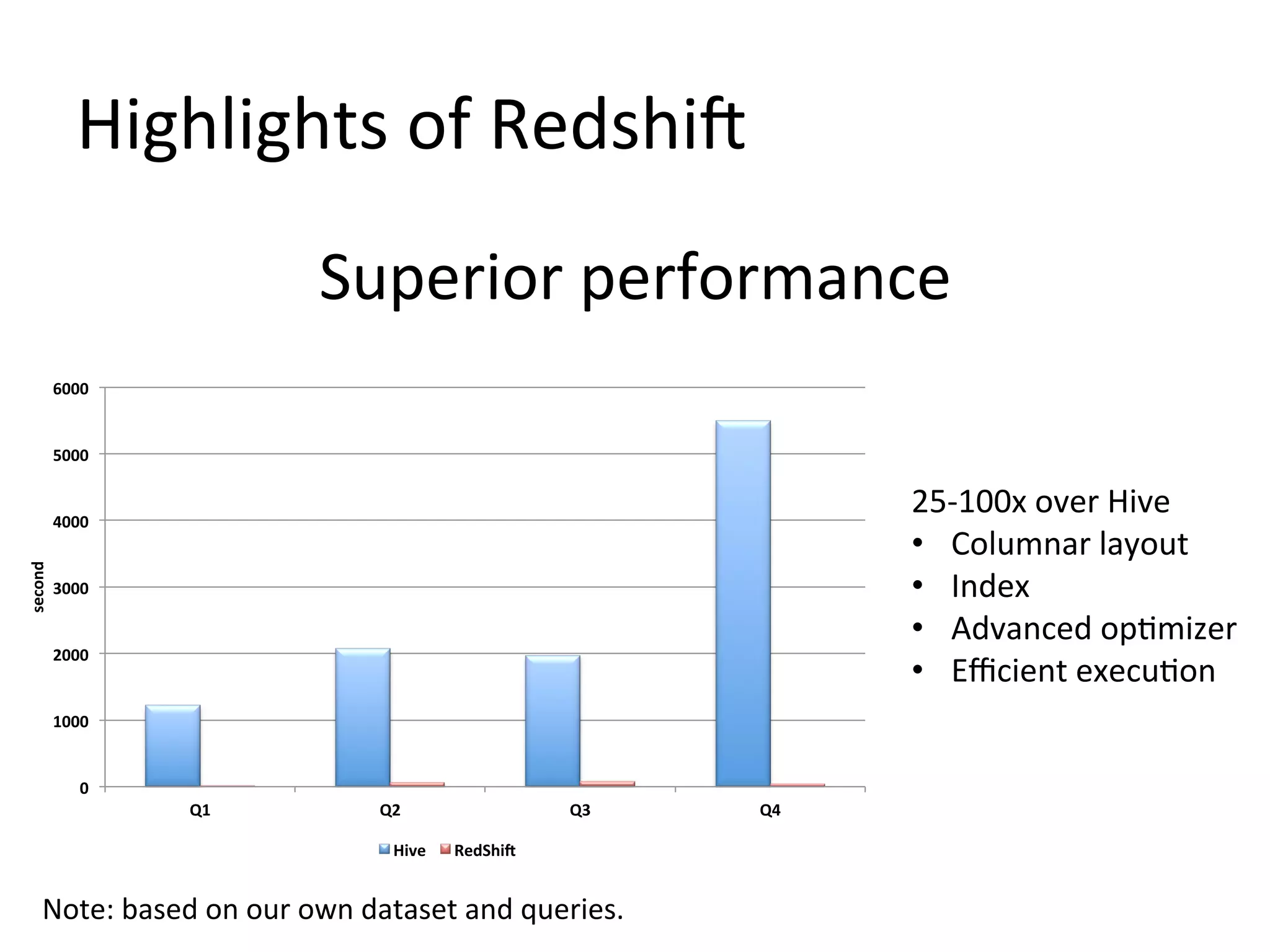 Highlights of Redshift

Superior performance

6000
5000
4000
3000
2000
1000
0
second

Q1
Q2
Q3
Q4

Hive RedShift

25-100x over Hive
• Columnar layout
• Index
• Advanced optimizer
• Efficient execution

Note: based on our own dataset and queries.